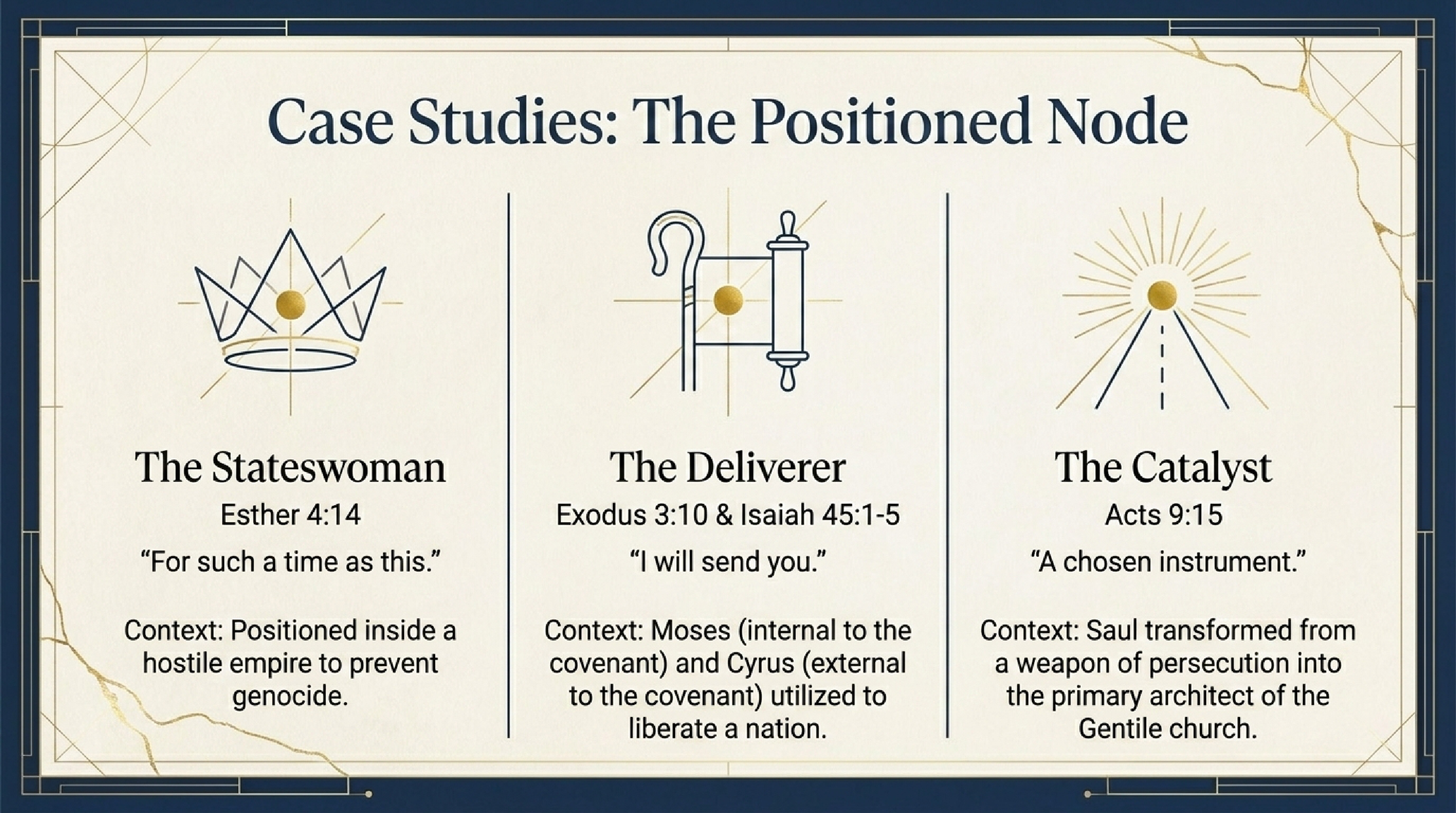 Case Studies: The Positioned Node

The Stateswoman
Esther 4:14
“For such a time as this.”

Context: Positioned inside a hostile empire to prevent genocide.

The Deliverer
Exodus 3:10 & Isaiah 45:1-5
“I will send you.”

Context: Moses (internal to the covenant) and Cyrus (external to the covenant) utilized to liberate a nation.

The Catalyst
Acts 9:15
“A chosen instrument.”

Context: Saul transformed from a weapon of persecution into the primary architect of the Gentile church.